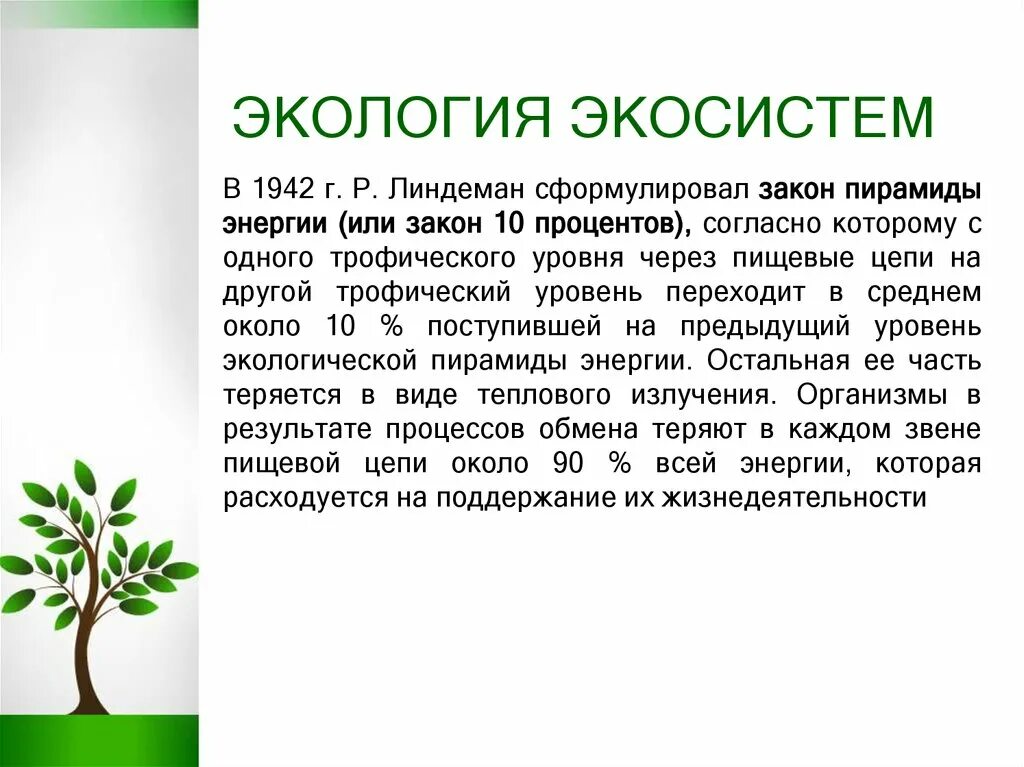 ЭКОЛОГИЯ ЭКОСИСТЕМ

В 1942 г. Р. Линдеман сформулировал закон пирамиды энергии (или закон 10 процентов), согласно которому с одного трофического уровня через пищевые цепи на другой трофический уровень переходит в среднем около 10 % поступившей на предыдущий уровень экологической пирамиды энергии. Остальная ее часть теряется в виде теплового излучения. Организмы в результате процессов обмена теряют в каждом звене пищевой цепи около 90 % всей энергии, которая расходуется на поддержание их жизнедеятельности